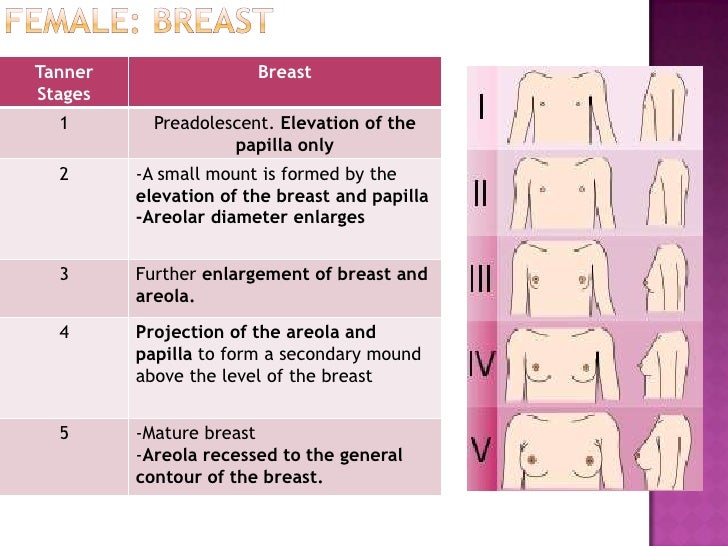 FEMALE: BREAST

| Tanner Stages | Breast |
|---|---|
| 1 | Preadolescent. Elevation of the papilla only |
| 2 | -A small mount is formed by the elevation of the breast and papilla -Areolar diameter enlarges |
| 3 | Further enlargement of breast and areola. |
| 4 | Projection of the areola and papilla to form a secondary mound above the level of the breast |
| 5 | -Mature breast -Areola recessed to the general contour of the breast. |

I

II

III

IV

V